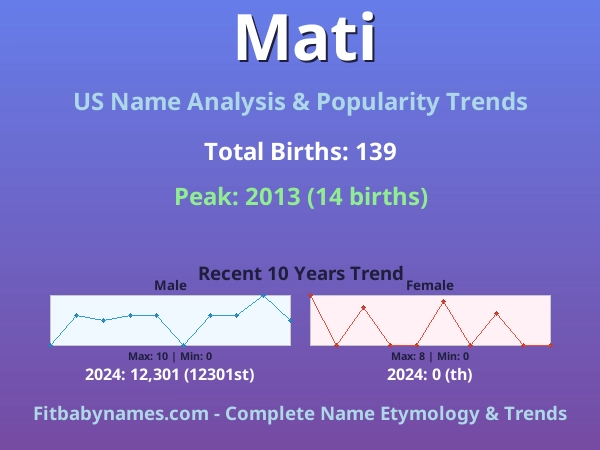 Mati

US Name Analysis & Popularity Trends

Total Births: 139

Peak: 2013 (14 births)

Recent 10 Years Trend

Male

Max: 10 | Min: 0

2024: 12,301 (12301st)

Female

Max: 8 | Min: 0

2024: 0 (th)

Fitbabynames.com - Complete Name Etymology & Trends